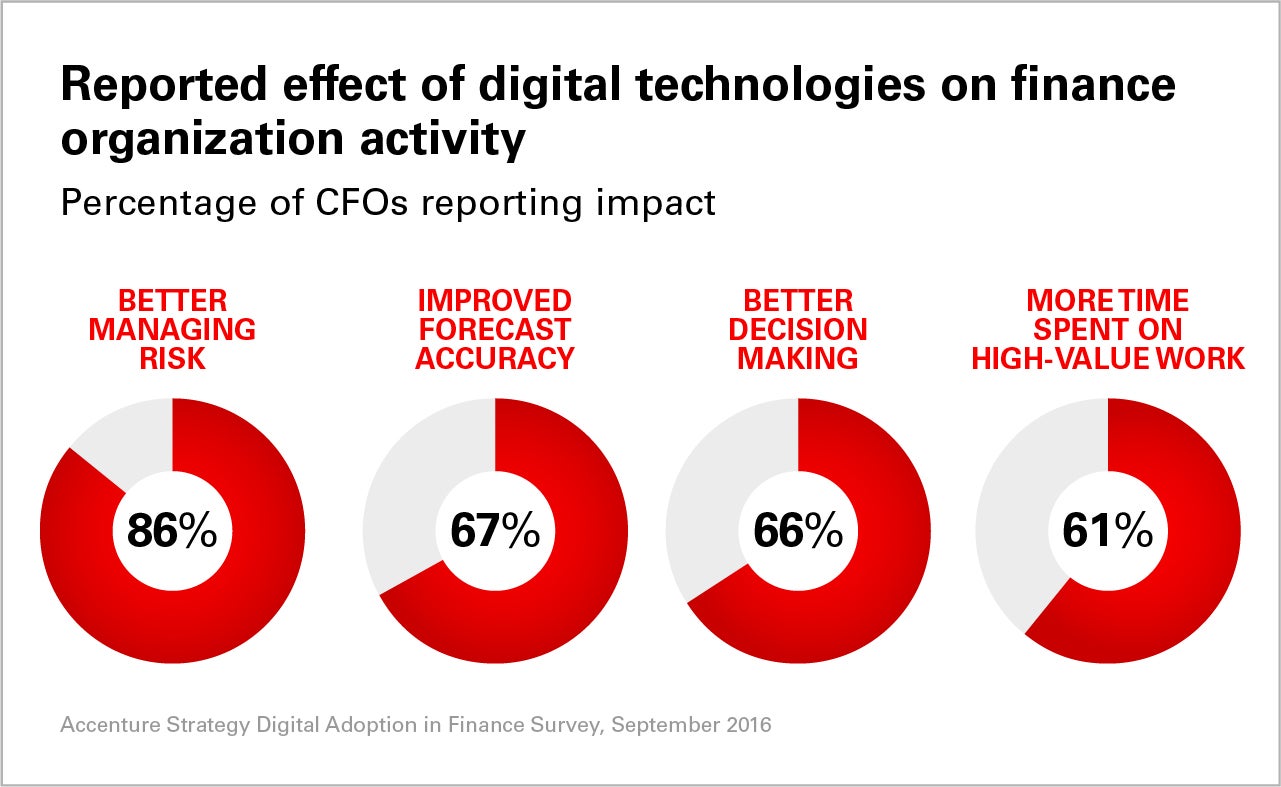 Reported effect of digital technologies on finance organization activity

Percentage of CFOs reporting impact

BETTER MANAGING RISK

86%

IMPROVED FORECAST ACCURACY

67%

BETTER DECISION MAKING

66%

MORE TIME SPENT ON HIGH-VALUE WORK

61%

Accenture Strategy Digital Adoption in Finance Survey, September 2016